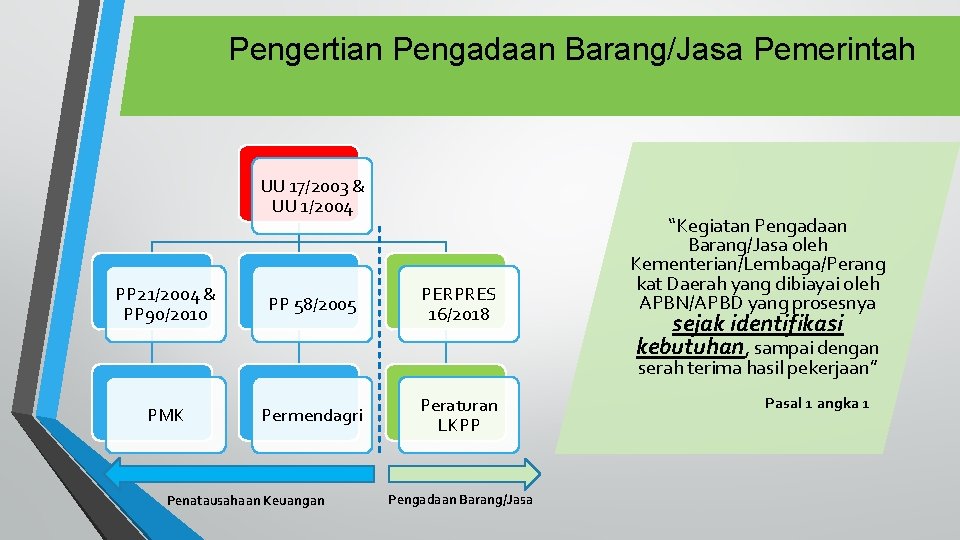 Pengertian Pengadaan Barang/Jasa Pemerintah

UU 17/2003 & UU 1/2004

PP21/2004 & PP90/2010

PP 58/2005

PERPRES 16/2018

PMK

Permendagri

Peraturan LKPP

Penatausahaan Keuangan

Pengadaan Barang/Jasa

"Kegiatan Pengadaan Barang/Jasa oleh Kementerian/Lembaga/Perangkat Daerah yang dibiayai oleh APBN/APBD yang prosesnya sejak identifikasi kebutuhan, sampai dengan serah terima hasil pekerjaan"

Pasal 1 angka 1